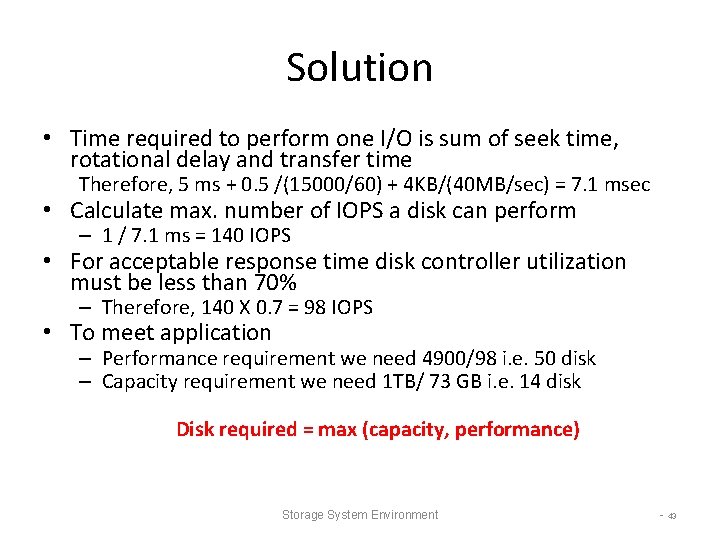 Solution

• Time required to perform one I/O is sum of seek time, rotational delay and transfer time

Therefore, 5 ms + 0.5 /(15000/60) + 4KB/(40MB/sec) = 7.1 msec

• Calculate max. number of IOPS a disk can perform

– 1 / 7.1 ms = 140 IOPS

• For acceptable response time disk controller utilization must be less than 70%

– Therefore, 140 X 0.7 = 98 IOPS

• To meet application

– Performance requirement we need 4900/98 i.e. 50 disk

– Capacity requirement we need 1TB/ 73 GB i.e. 14 disk

Disk required = max (capacity, performance)

Storage System Environment

- 49